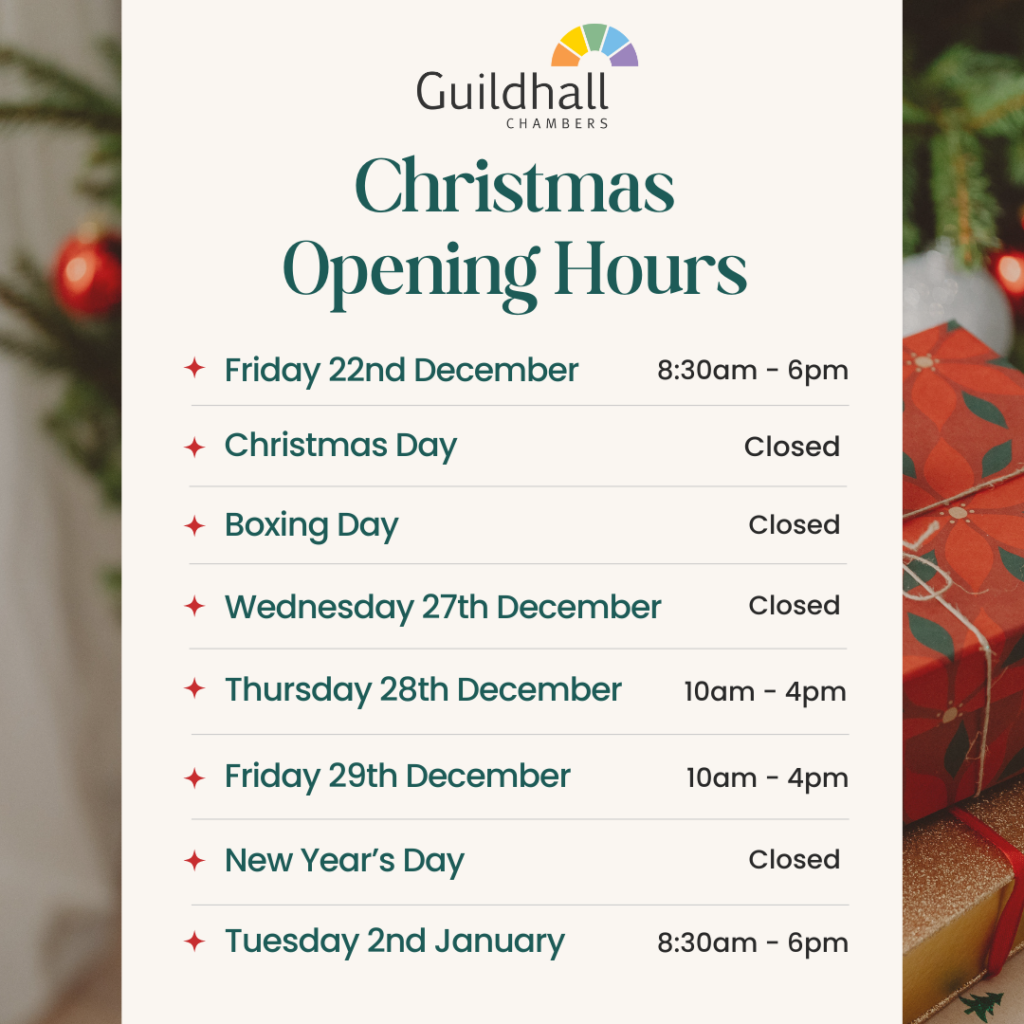 Guildhall
CHAMBERS

Christmas Opening Hours

| | |
|---|---|
| Friday 22nd December | 8:30am - 6pm |
| Christmas Day | Closed |
| Boxing Day | Closed |
| Wednesday 27th December | Closed |
| Thursday 28th December | 10am - 4pm |
| Friday 29th December | 10am - 4pm |
| New Year's Day | Closed |
| Tuesday 2nd January | 8:30am - 6pm |